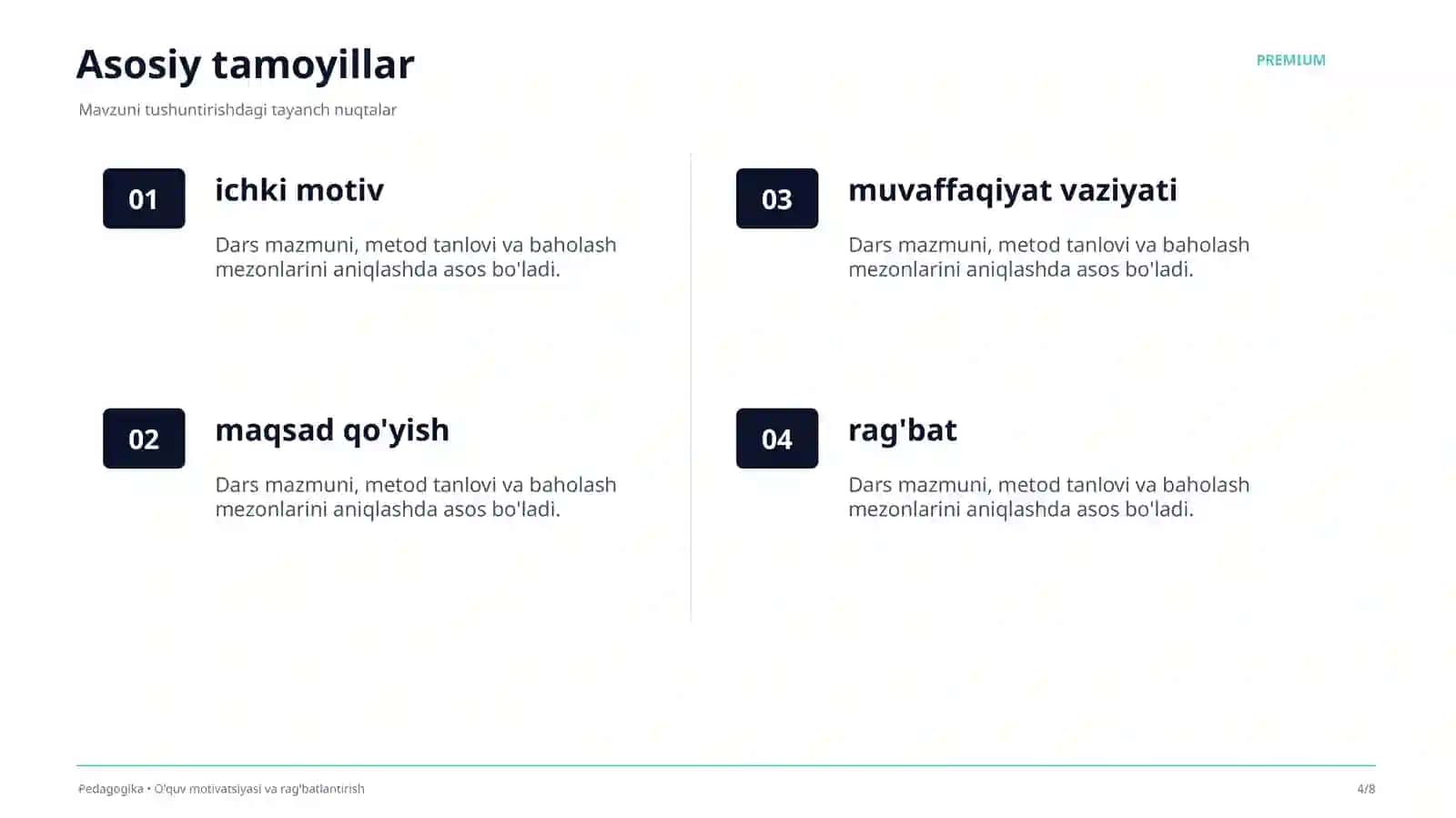 Asosiy tamoyillar

PREMIUM

Mavzuni tushuntirishdagi tayanch nuqtalar

01

ichki motiv

Dars mazmuni, metod tanlovi va baholash mezonlarini aniqlashda asos bo'ladi.

02

maqsad qo'yish

Dars mazmuni, metod tanlovi va baholash mezonlarini aniqlashda asos bo'ladi.

03

muvaffaqiyat vaziyati

Dars mazmuni, metod tanlovi va baholash mezonlarini aniqlashda asos bo'ladi.

04

rag'bat

Dars mazmuni, metod tanlovi va baholash mezonlarini aniqlashda asos bo'ladi.

Pedagogika • O'quv motivatsiyasi va rag'batlantirish

4/8